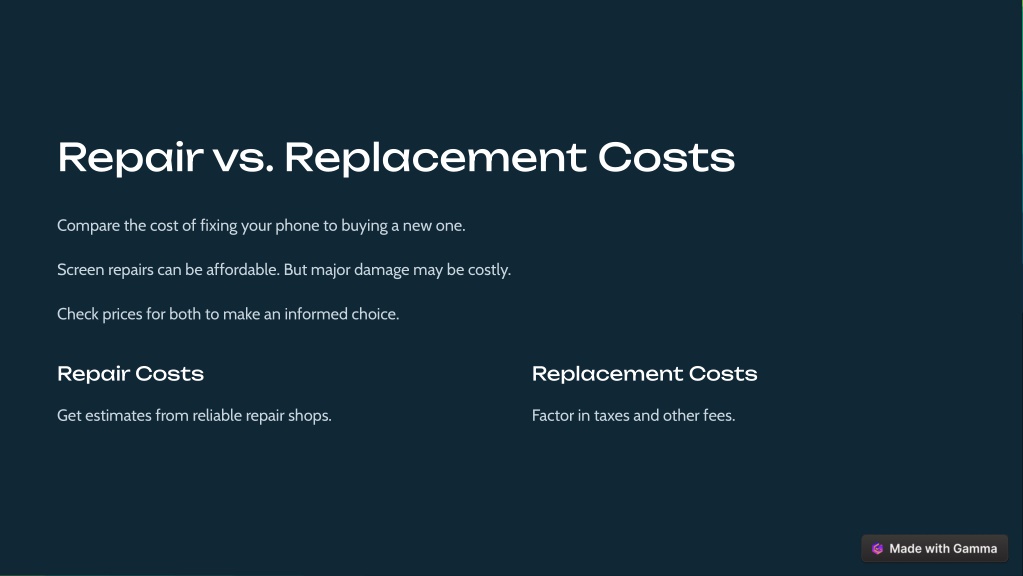 Repair vs. Replacement Costs

Compare the cost of fixing your phone to buying a new one.

Screen repairs can be affordable. But major damage may be costly.

Check prices for both to make an informed choice.

Repair Costs

Get estimates from reliable repair shops.

Replacement Costs

Factor in taxes and other fees.

Made with Gamma